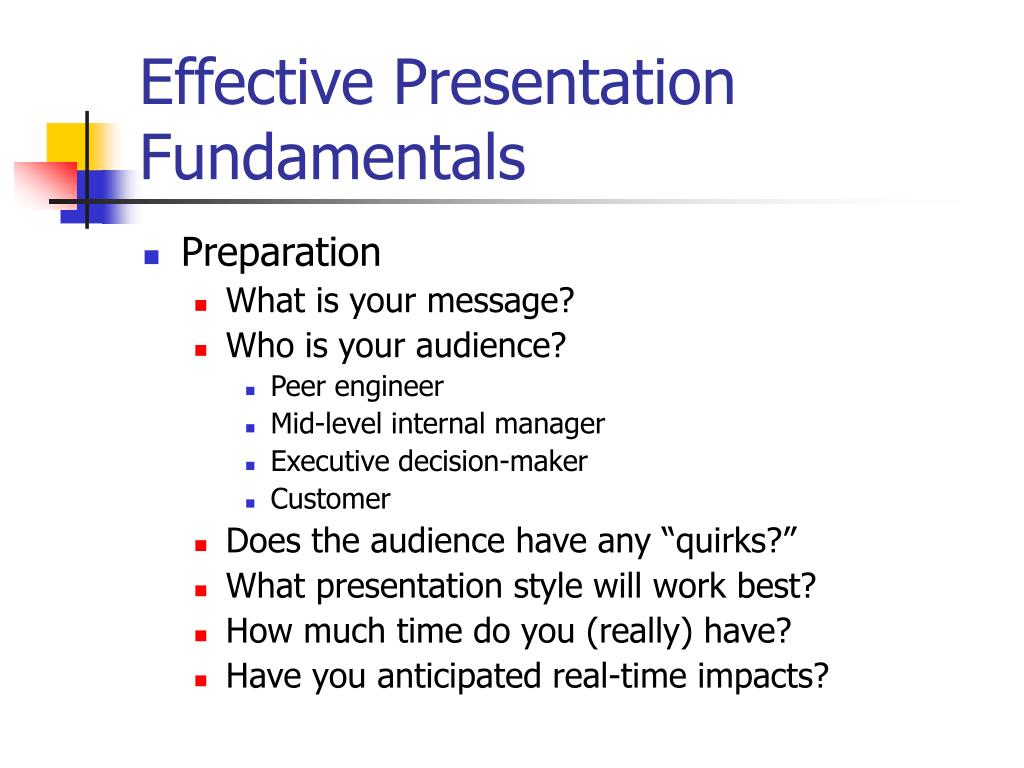 Effective Presentation Fundamentals

- Preparation
  - What is your message?
  - Who is your audience?
    - Peer engineer
    - Mid-level internal manager
    - Executive decision-maker
    - Customer
  - Does the audience have any “quirks?”
  - What presentation style will work best?
  - How much time do you (really) have?
  - Have you anticipated real-time impacts?